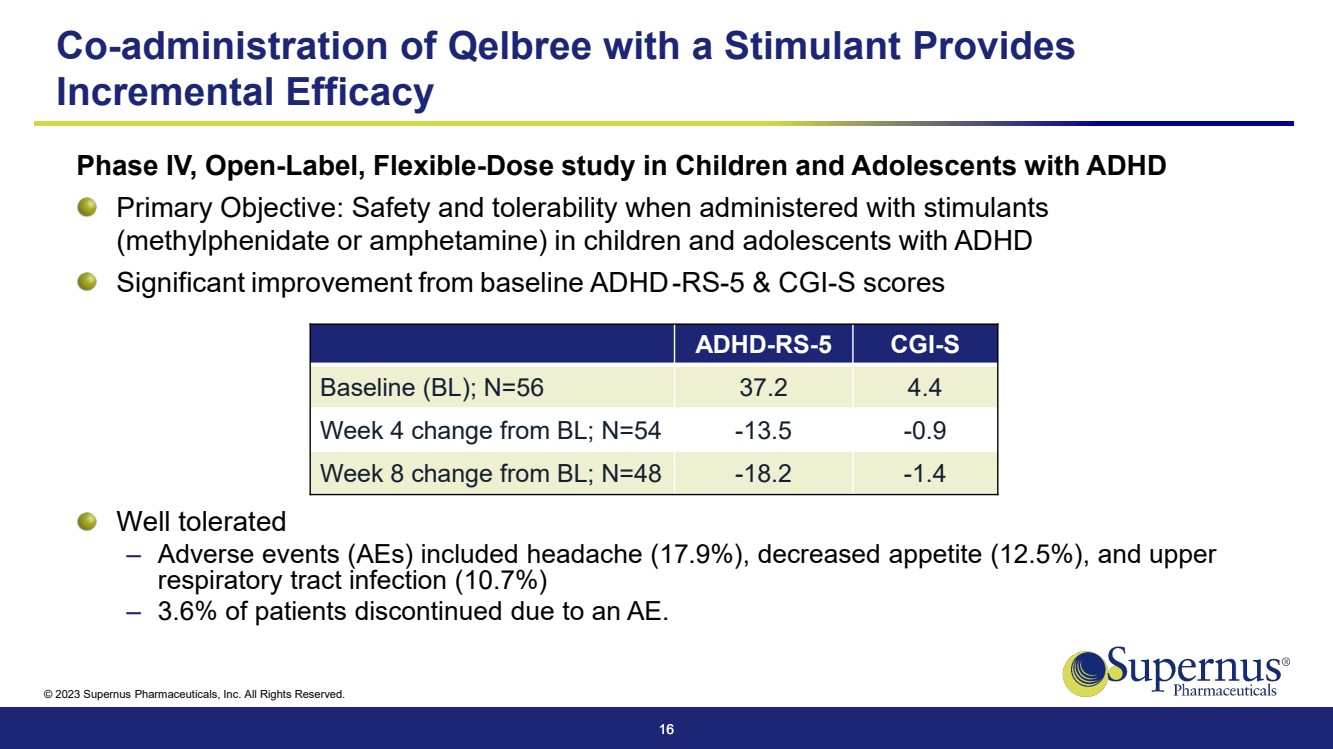 Co-administration of Qelbree with a Stimulant Provides Incremental Efficacy

Phase IV, Open-Label, Flexible-Dose study in Children and Adolescents with ADHD

Primary Objective: Safety and tolerability when administered with stimulants (methylphenidate or amphetamine) in children and adolescents with ADHD

Significant improvement from baseline ADHD-RS-5 & CGI-S scores

| | ADHD-RS-5 | CGI-S |
|---|---|---|
| Baseline (BL); N=56 | 37.2 | 4.4 |
| Week 4 change from BL; N=54 | -13.5 | -0.9 |
| Week 8 change from BL; N=48 | -18.2 | -1.4 |

Well tolerated

– Adverse events (AEs) included headache (17.9%), decreased appetite (12.5%), and upper respiratory tract infection (10.7%)

– 3.6% of patients discontinued due to an AE.

© 2023 Supernus Pharmaceuticals, Inc. All Rights Reserved.

Supernus® Pharmaceuticals

16